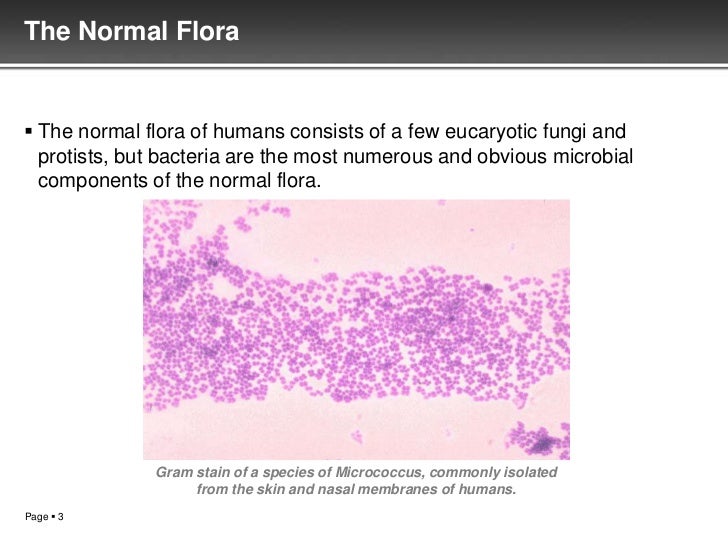 The Normal Flora

▪ The normal flora of humans consists of a few eucaryotic fungi and protists, but bacteria are the most numerous and obvious microbial components of the normal flora.

Gram stain of a species of Micrococcus, commonly isolated from the skin and nasal membranes of humans.

Page ▪ 3